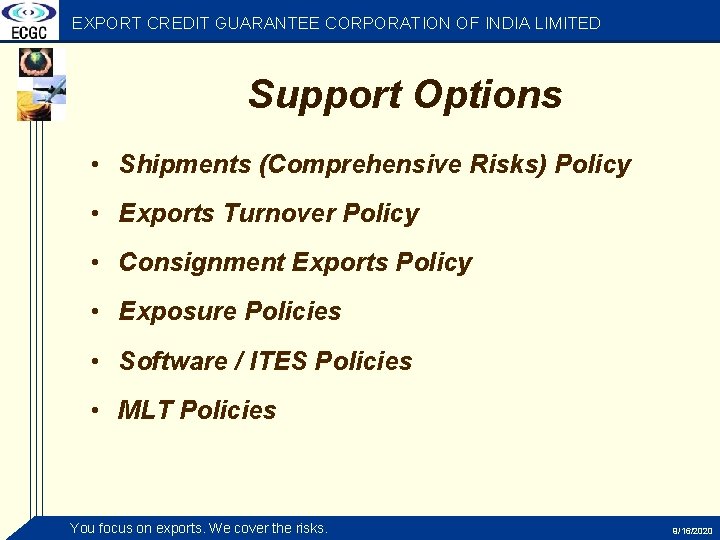 ECGC

EXPORT CREDIT GUARANTEE CORPORATION OF INDIA LIMITED

Support Options

• Shipments (Comprehensive Risks) Policy
• Exports Turnover Policy
• Consignment Exports Policy
• Exposure Policies
• Software / ITES Policies
• MLT Policies

You focus on exports. We cover the risks.

9/16/2020